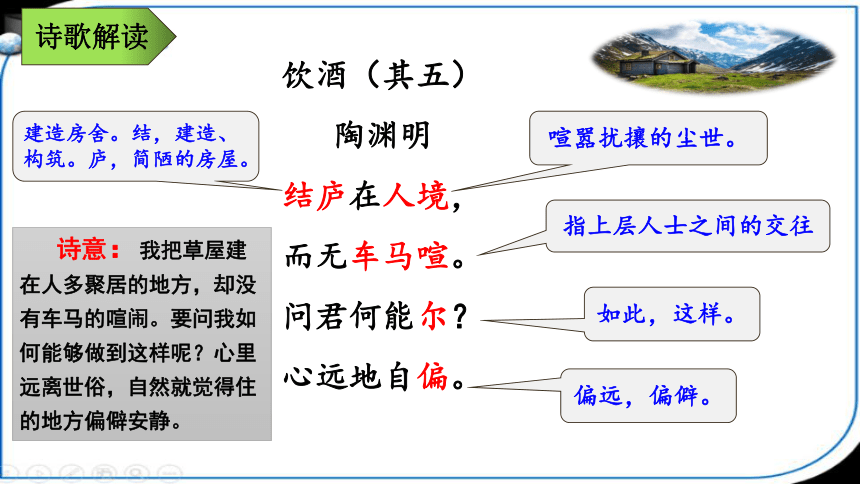 诗歌解读

饮酒（其五）

陶渊明

结庐在人境，

而无车马喧。

问君何能尔？

心远地自偏。

建造房舍。结，建造、构筑。庐，简陋的房屋。

喧嚣扰攘的尘世。

指上层人士之间的交往

如此，这样。

偏远，偏僻。

诗意：我把草屋建在人多聚居的地方，却没有车马的喧闹。要问我如何能够做到这样呢？心里远离世俗，自然就觉得住的地方偏僻安静。